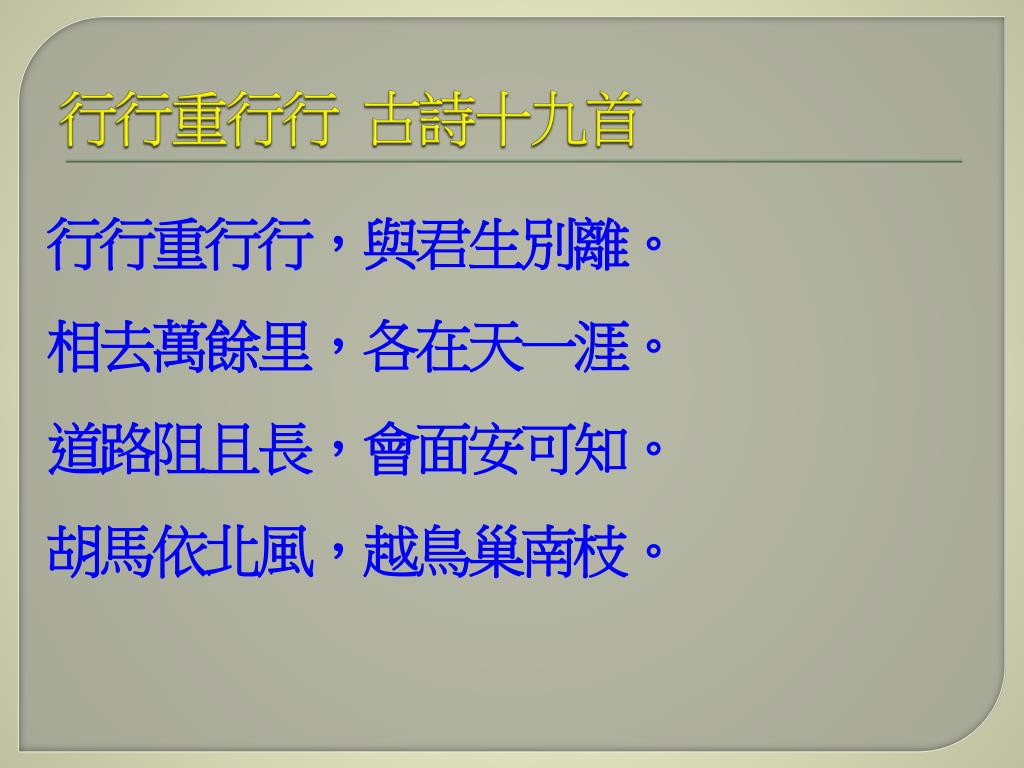 行行重行行 古詩十九首

行行重行行，與君生別離。

相去萬餘里，各在天一涯。

道路阻且長，會面安可知。

胡馬依北風，越鳥巢南枝。